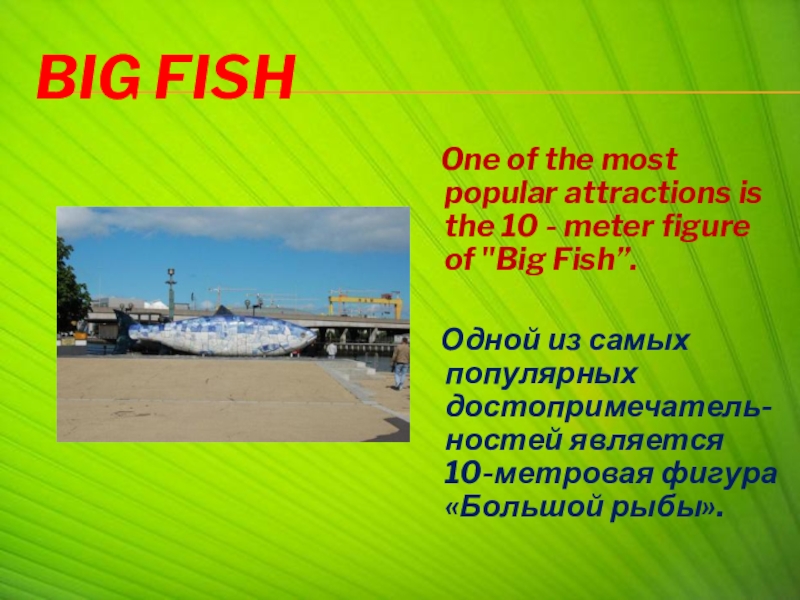 BIG FISH

One of the most popular attractions is the 10 - meter figure of "Big Fish”.

Одной из самых популярных достопримечательностей является 10-метровая фигура «Большой рыбы».